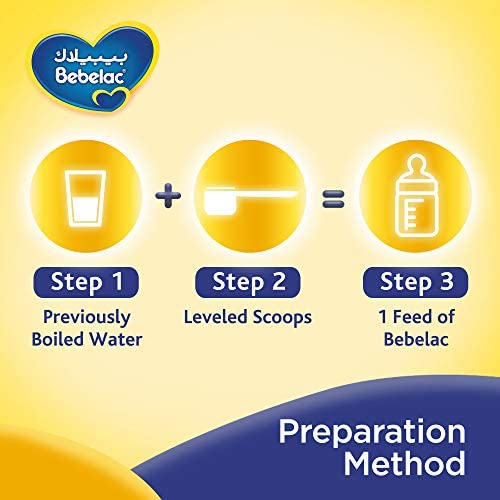 بيبيلاك
Bebelac®

+ =

Step 1
Previously Boiled Water

Step 2
Leveled Scoops

Step 3
1 Feed of Bebelac

Preparation Method